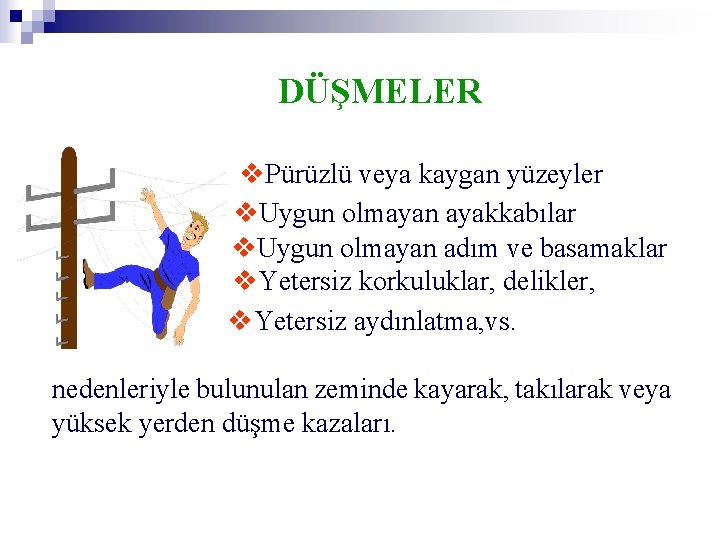 DÜŞMELER

❖Pürüzlü veya kaygan yüzeyler
❖Uygun olmayan ayakkabılar
❖Uygun olmayan adım ve basamaklar
❖Yetersiz korkuluklar, delikler,
❖Yetersiz aydınlatma,vs.

nedenleriyle bulunulan zeminde kayarak, takılarak veya yüksek yerden düşme kazaları.